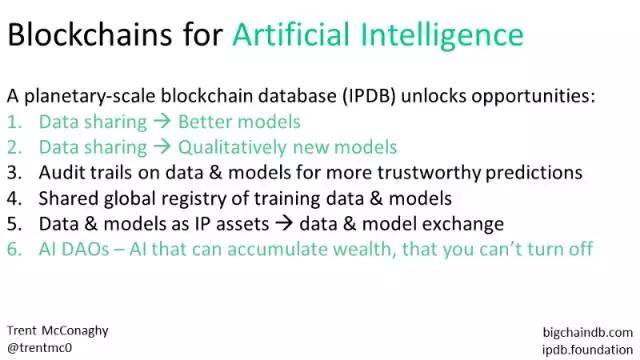 Blockchains for Artificial Intelligence

A planetary-scale blockchain database (IPDB) unlocks opportunities:
1. Data sharing → Better models
2. Data sharing → Qualitatively new models
3. Audit trails on data & models for more trustworthy predictions
4. Shared global registry of training data & models
5. Data & models as IP assets → data & model exchange
6. AI DAOs – AI that can accumulate wealth, that you can't turn off

Trent McConaghy
@trentmc0

bigchaindb.com
ipdb.foundation